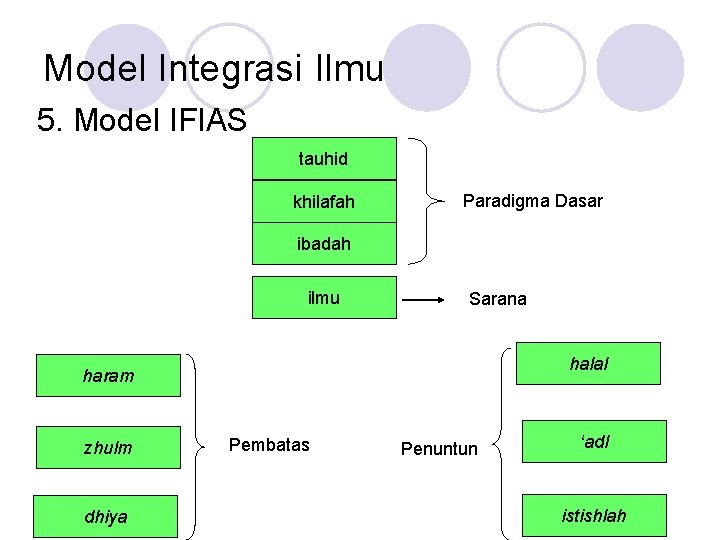 Model Integrasi Ilmu

5. Model IFIAS

tauhid

khilafah

ibadah

Paradigma Dasar

ilmu

Sarana

haram

zhulm

dhiya

Pembatas

Penuntun

halal

'adl

istishlah